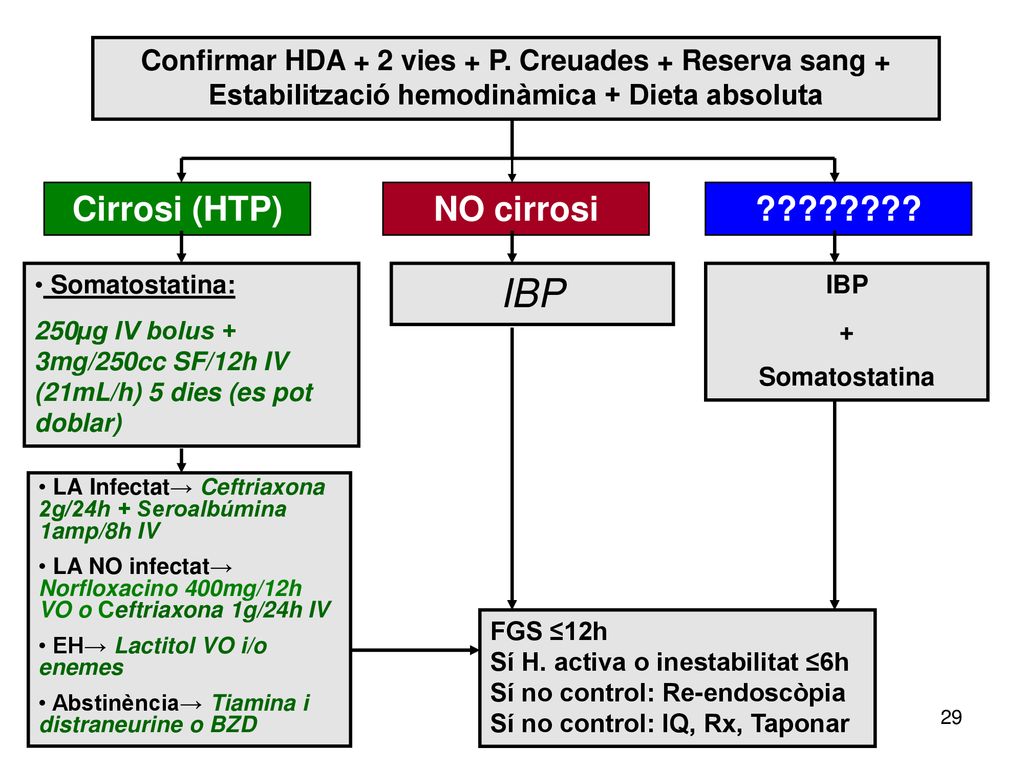 Confirmar HDA + 2 vies + P. Creuades + Reserva sang + Estabilització hemodinàmica + Dieta absoluta

Cirrosi (HTP)

NO cirrosi

????????

• Somatostatina:

250μg IV bolus + 3mg/250cc SF/12h IV (21mL/h) 5 dies (es pot doblar)

IBP

IBP

+

Somatostatina

• LA Infectat→ Ceftriaxona 2g/24h + Seroalbúmina 1amp/8h IV

• LA NO infectat→ Norfloxacino 400mg/12h VO o Ceftriaxona 1g/24h IV

• EH→ Lactitol VO i/o enemes

• Abstinència→ Tiamina i distraneurine o BZD

FGS ≤12h
Sí H. activa o inestabilitat ≤6h
Sí no control: Re-endoscòpia
Sí no control: IQ, Rx, Taponar

29